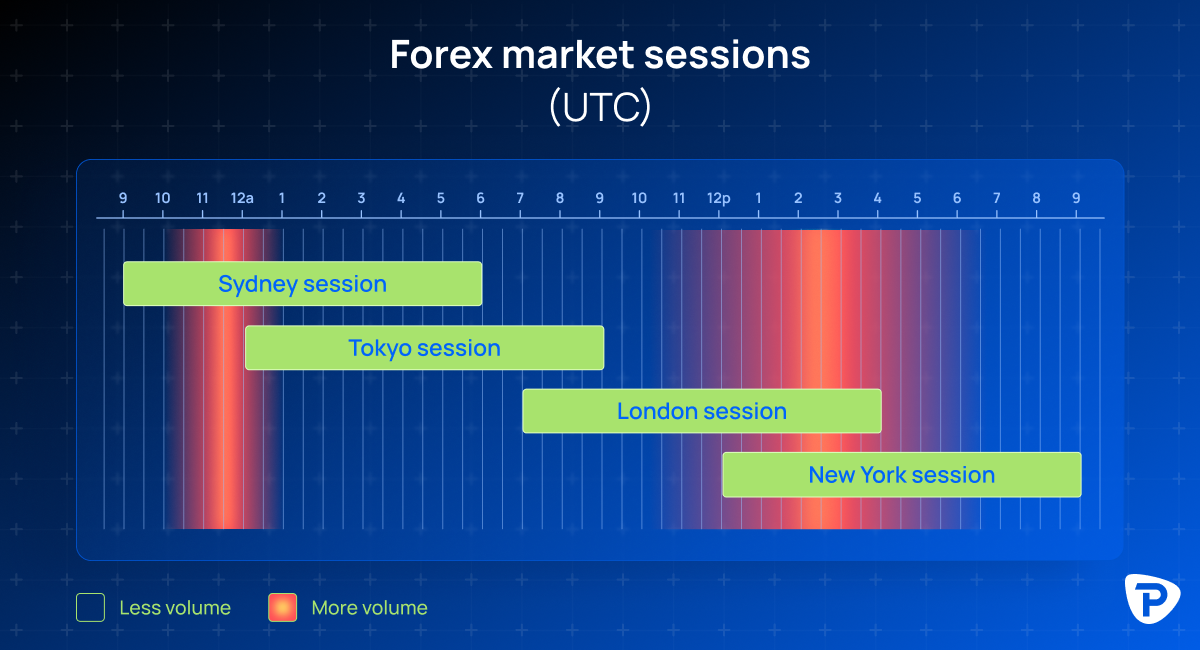 Forex market sessions
(UTC)

9 10 11 12a 1 2 3 4 5 6 7 8 9 10 11 12p 1 2 3 4 5 6 7 8 9

Sydney session

Tokyo session

London session

New York session

Less volume More volume